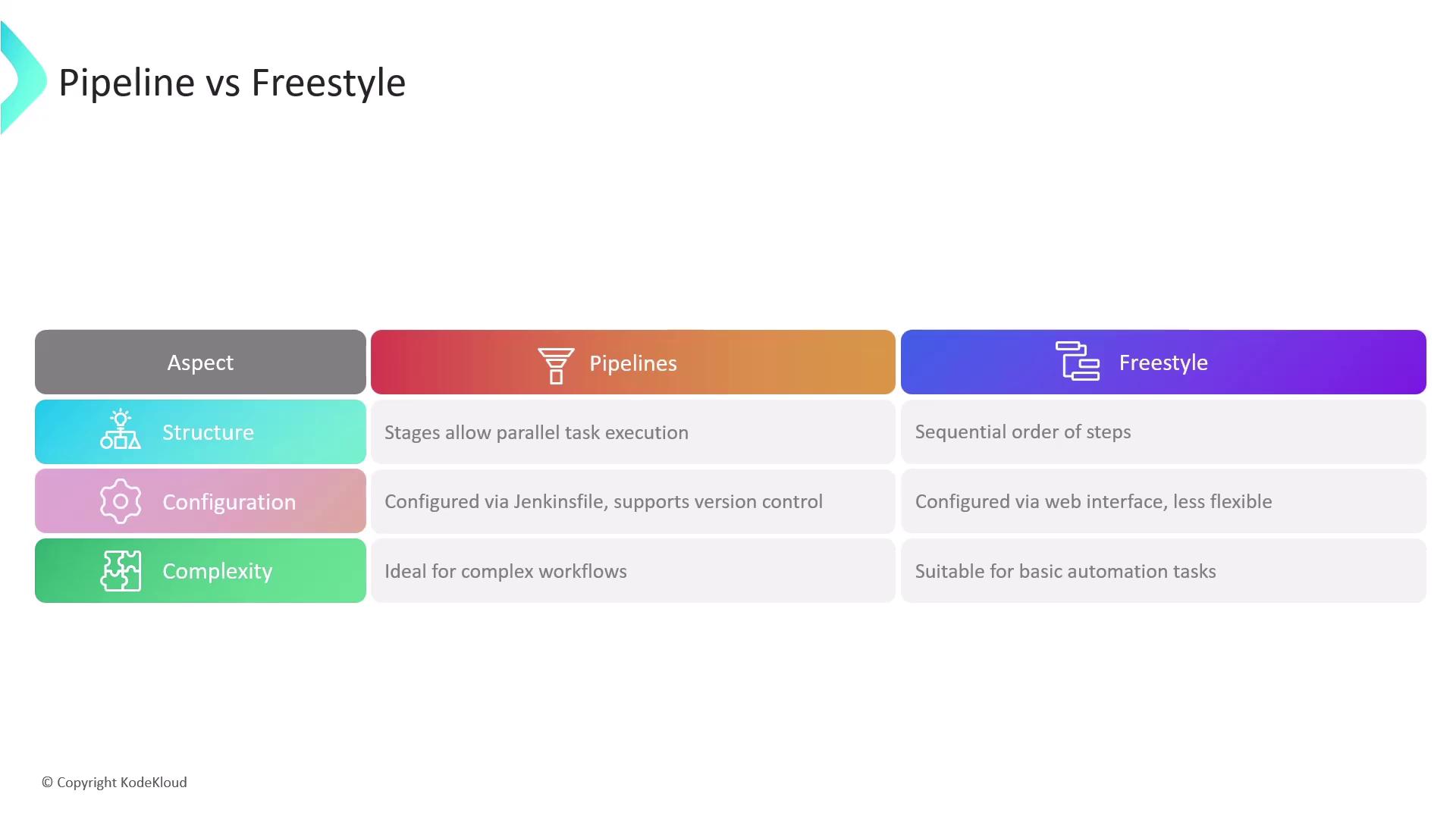 Pipeline vs Freestyle

| Aspect | Pipelines | Freestyle |
|---|---|---|
| Structure | Stages allow parallel task execution | Sequential order of steps |
| Configuration | Configured via Jenkinsfile, supports version control | Configured via web interface, less flexible |
| Complexity | Ideal for complex workflows | Suitable for basic automation tasks |

© Copyright KodeKloud